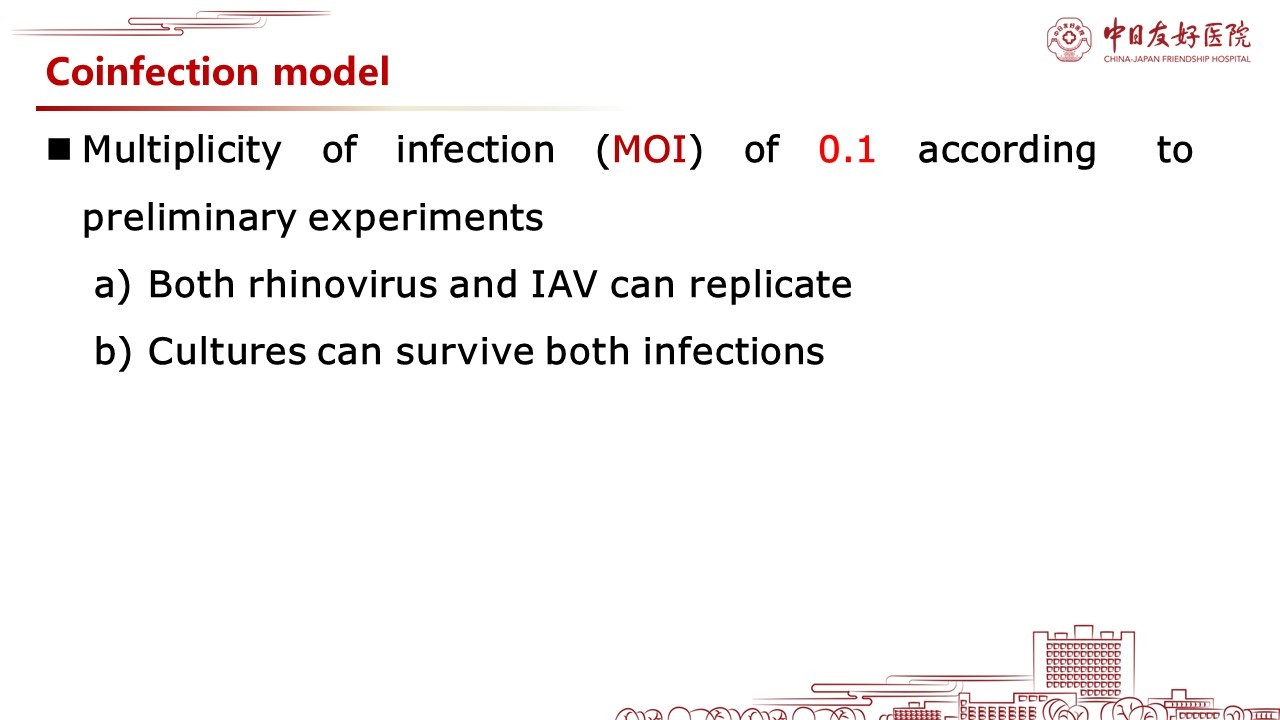 中日友好医院
CHINA-JAPAN FRIENDSHIP HOSPITAL

Coinfection model

■ Multiplicity of infection (MOI) of 0.1 according to preliminary experiments

a) Both rhinovirus and IAV can replicate

b) Cultures can survive both infections